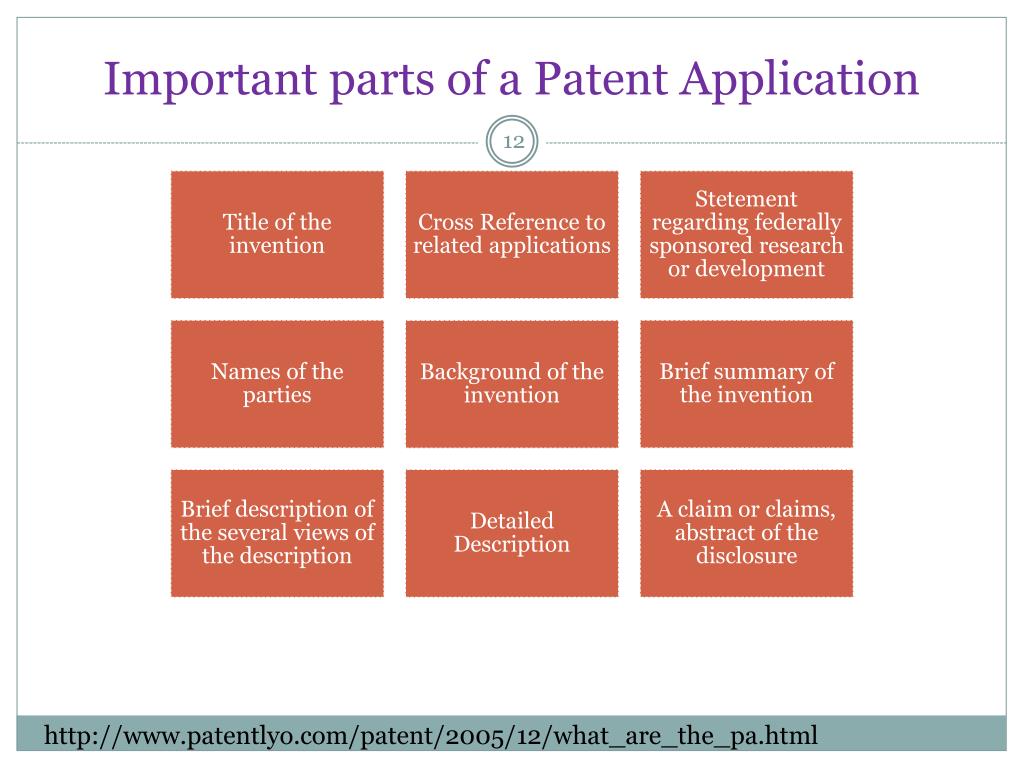 Important parts of a Patent Application

12

Title of the invention

Cross Reference to related applications

Stetement regarding federally sponsored research or development

Names of the parties

Background of the invention

Brief summary of the invention

Brief description of the several views of the description

Detailed Description

A claim or claims, abstract of the disclosure

http://www.patentlyo.com/patent/2005/12/what_are_the_pa.html